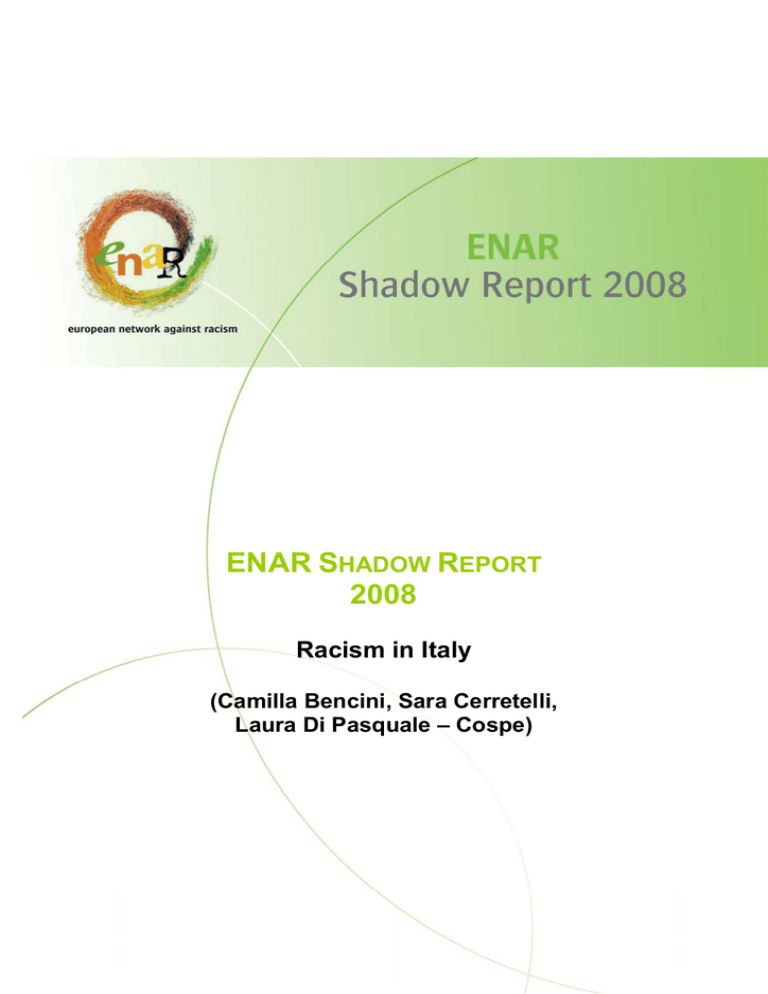 enaR

european network against racism

ENAR
Shadow Report 2008

ENAR SHADOW REPORT
2008

Racism in Italy

(Camilla Bencini, Sara Cerretelli, Laura Di Pasquale – Cospe)